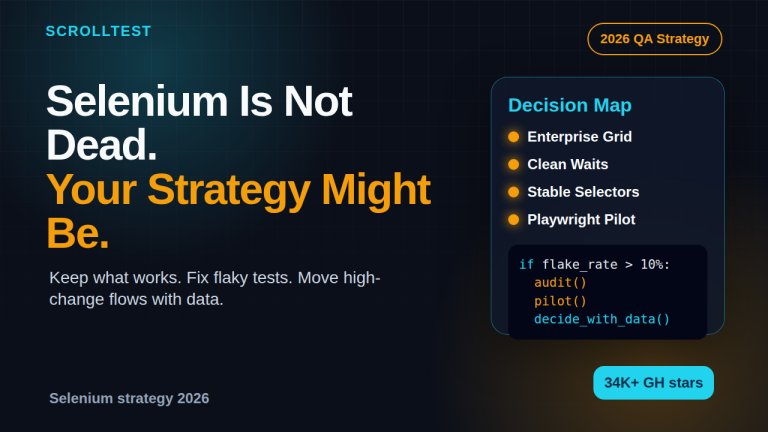 SCROLLTEST

2026 QA Strategy

Selenium Is Not Dead.
Your Strategy Might Be.

Keep what works. Fix flaky tests. Move high-change flows with data.

Decision Map
Enterprise Grid
Clean Waits
Stable Selectors
Playwright Pilot

if flake_rate > 10%:
  audit()
  pilot()
  decide_with_data()

34K+ GH stars

Selenium strategy 2026